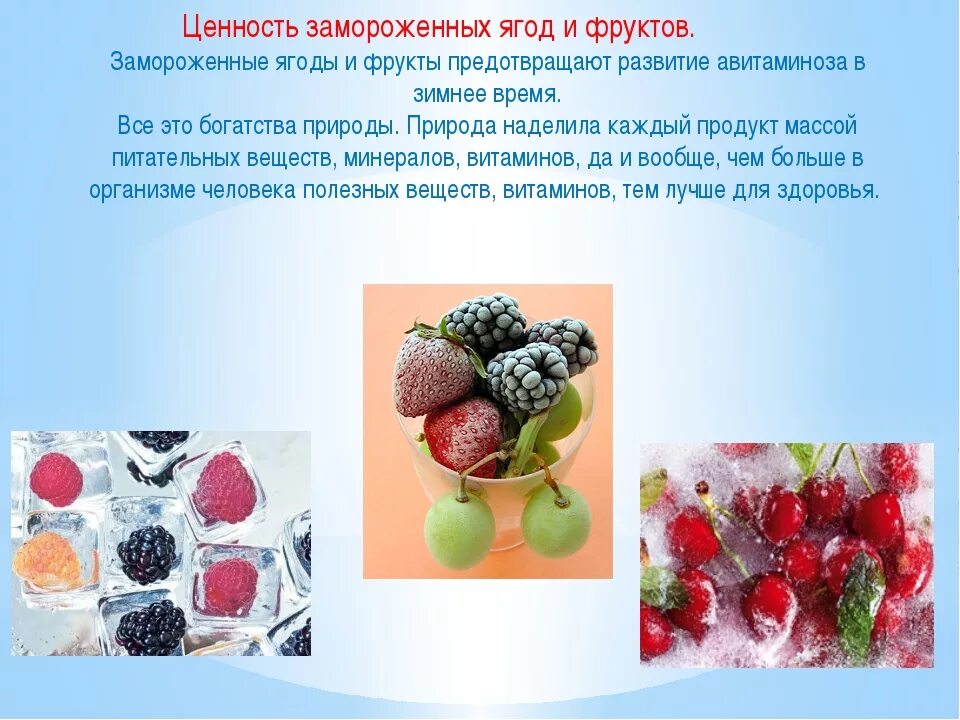 Ценность замороженных ягод и фруктов.

Замороженные ягоды и фрукты предотвращают развитие авитаминоза в зимнее время.

Все это богатства природы. Природа наделила каждый продукт массой питательных веществ, минералов, витаминов, да и вообще, чем больше в организме человека полезных веществ, витаминов, тем лучше для здоровья.